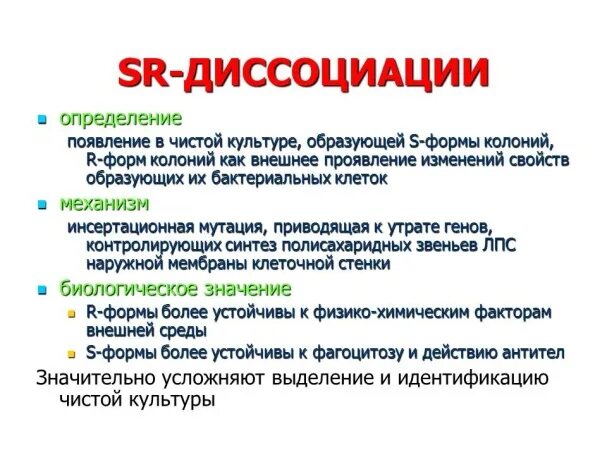 SR-ДИССОЦИАЦИИ

определение

появление в чистой культуре, образующей S-формы колоний, R-форм колоний как внешнее проявление изменений свойств образующих их бактериальных клеток

механизм

инсертационная мутация, приводящая к утрате генов, контролирующих синтез полисахаридных звеньев ЛПС наружной мембраны клеточной стенки

биологическое значение

R-формы более устойчивы к физико-химическим факторам внешней среды

S-формы более устойчивы к фагоцитозу и действию антител

Значительно усложняют выделение и идентификацию чистой культуры